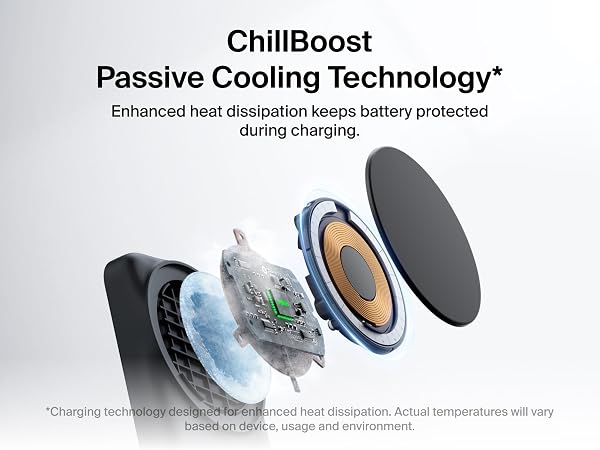 ChillBoost
Passive Cooling Technology*

Enhanced heat dissipation keeps battery protected during charging.

*Charging technology designed for enhanced heat dissipation. Actual temperatures will vary based on device, usage and environment.